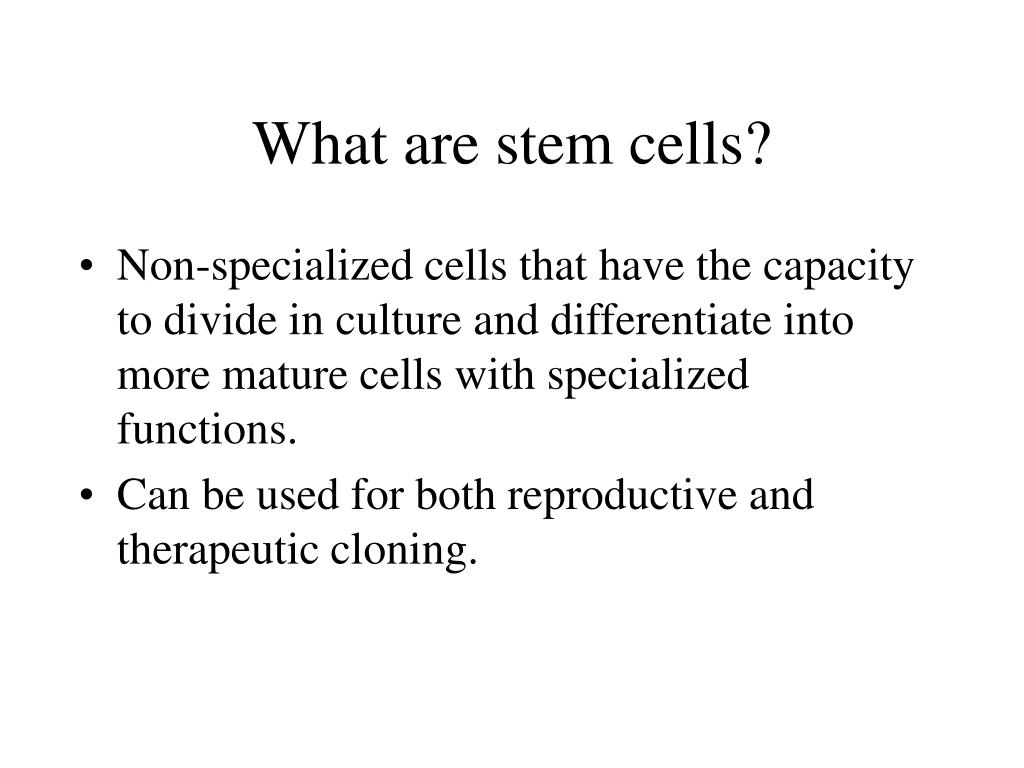 What are stem cells?

• Non-specialized cells that have the capacity to divide in culture and differentiate into more mature cells with specialized functions.

• Can be used for both reproductive and therapeutic cloning.